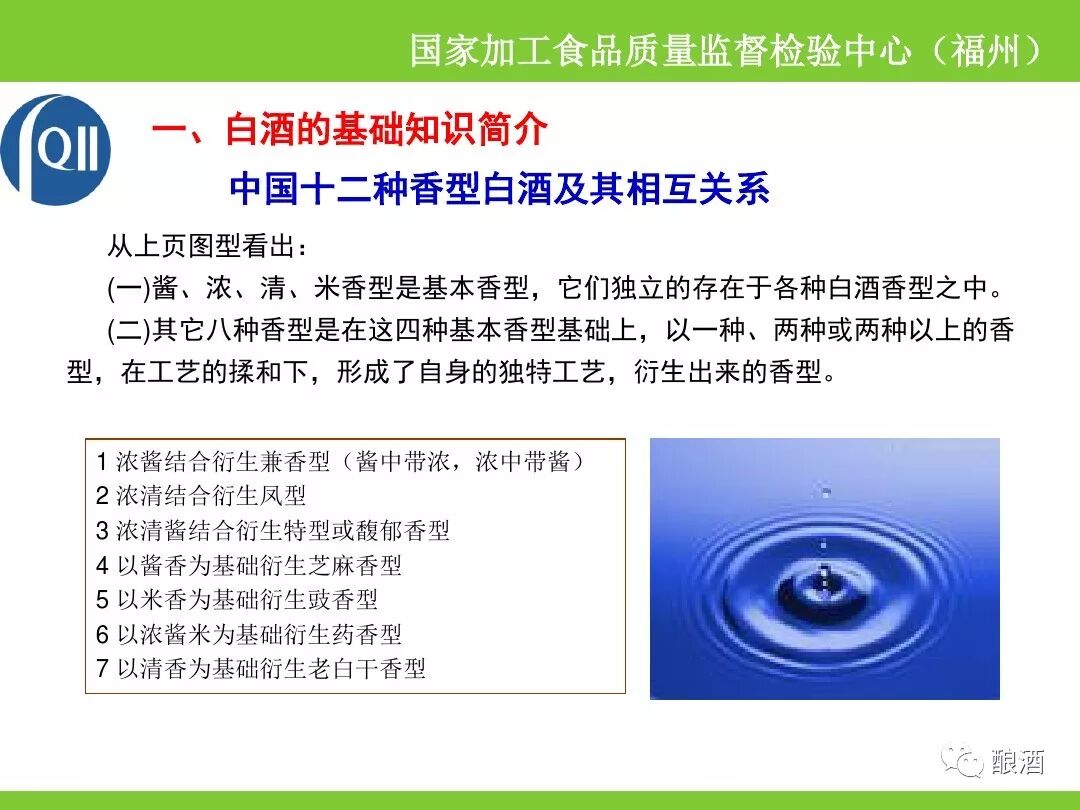 国家加工食品质量监督检验中心（福州）

QII

一、白酒的基础知识简介

中国十二种香型白酒及其相互关系

从上页图型看出：

(一)酱、浓、清、米香型是基本香型，它们独立的存在于各种白酒香型之中。

(二)其它八种香型是在这四种基本香型基础上，以一种、两种或两种以上的香型，在工艺的揉和下，形成了自身的独特工艺，衍生出来的香型。

1 浓酱结合衍生兼香型（酱中带浓，浓中带酱）
2 浓清结合衍生凤型
3 浓清酱结合衍生特型或馥郁香型
4 以酱香为基础衍生芝麻香型
5 以米香为基础衍生豉香型
6 以浓酱米为基础衍生药香型
7 以清香为基础衍生老白干香型

酿酒